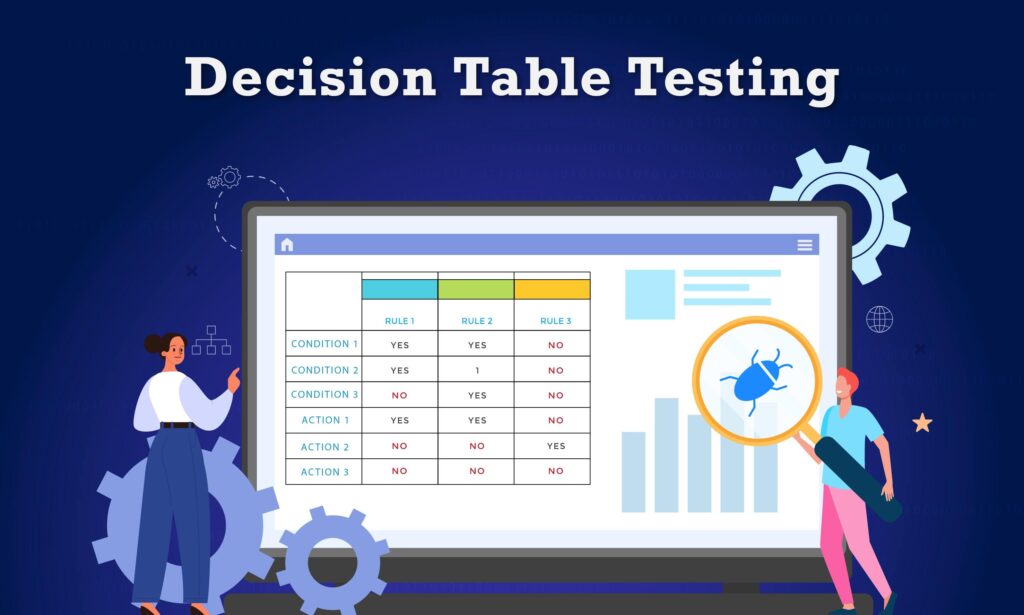 Decision Table Testing

| | RULE 1 | RULE 2 | RULE 3 |
|---|---|---|---|
| CONDITION 1 | YES | YES | NO |
| CONDITION 2 | YES | 1 | NO |
| CONDITION 3 | NO | YES | NO |
| ACTION 1 | YES | YES | NO |
| ACTION 2 | NO | NO | YES |
| ACTION 3 | NO | NO | NO |